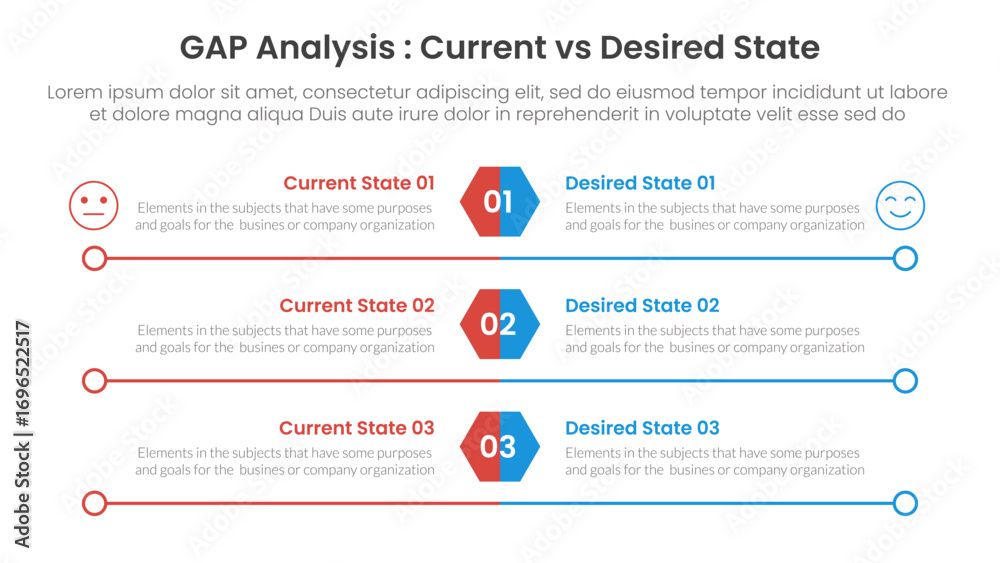 GAP Analysis : Current vs Desired State

Lorem ipsum dolor sit amet, consectetur adipiscing elit, sed do eiusmod tempor incididunt ut labore et dolore magna aliqua Duis aute irure dolor in reprehenderit in voluptate velit esse sed do

Current State 01
Elements in the subjects that have some purposes and goals for the busines or company organization

01

Desired State 01
Elements in the subjects that have some purposes and goals for the busines or company organization

Current State 02
Elements in the subjects that have some purposes and goals for the busines or company organization

02

Desired State 02
Elements in the subjects that have some purposes and goals for the busines or company organization

Current State 03
Elements in the subjects that have some purposes and goals for the busines or company organization

03

Desired State 03
Elements in the subjects that have some purposes and goals for the busines or company organization

Adobe Stock | #1696522517